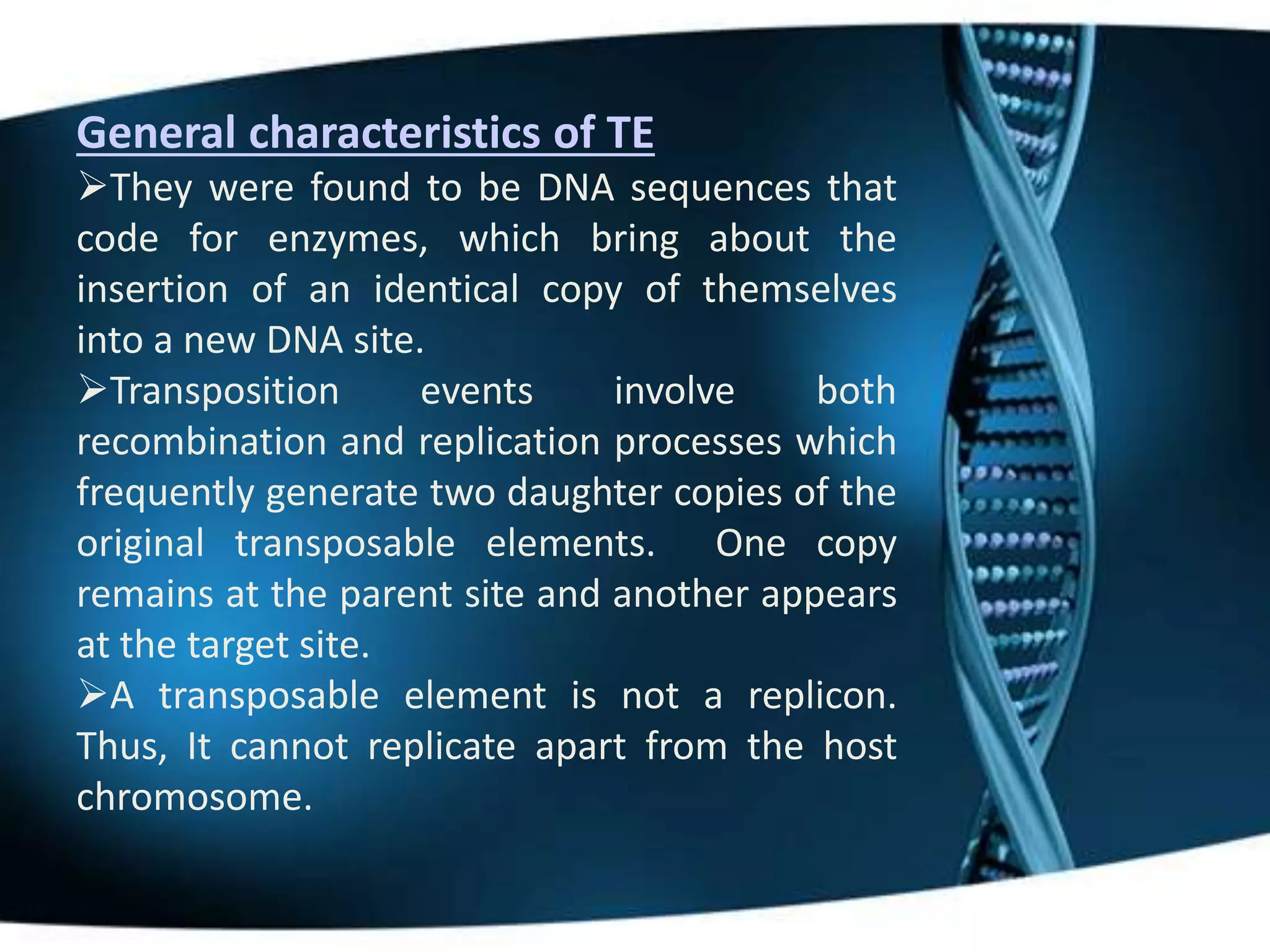 General characteristics of TE

➢They were found to be DNA sequences that code for enzymes, which bring about the insertion of an identical copy of themselves into a new DNA site.

➢Transposition events involve both recombination and replication processes which frequently generate two daughter copies of the original transposable elements. One copy remains at the parent site and another appears at the target site.

➢A transposable element is not a replicon. Thus, It cannot replicate apart from the host chromosome.